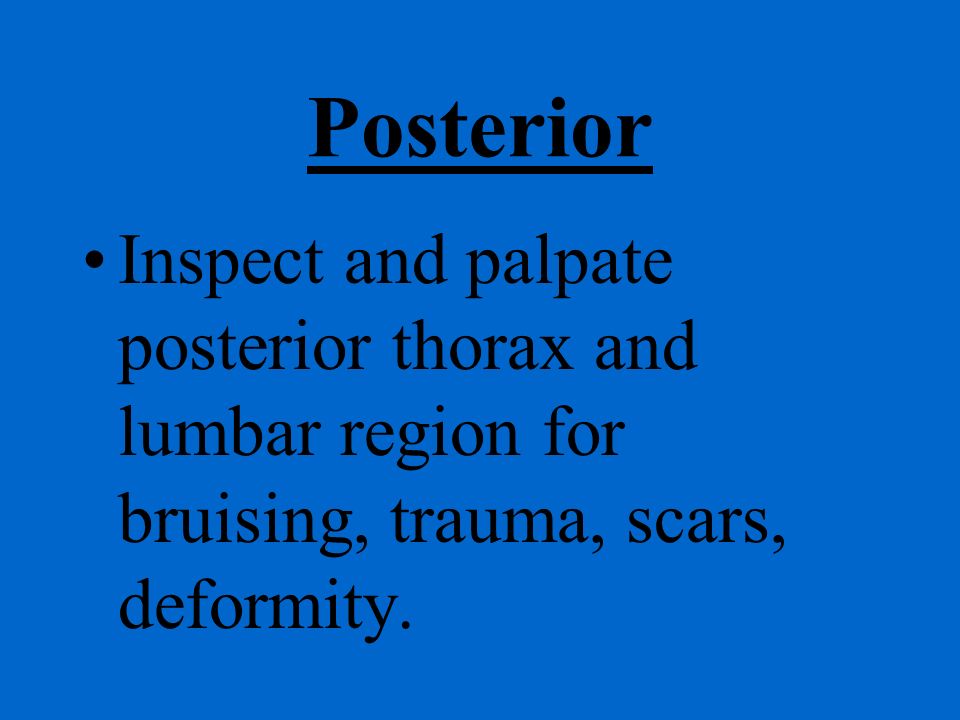 Posterior

• Inspect and palpate posterior thorax and lumbar region for bruising, trauma, scars, deformity.